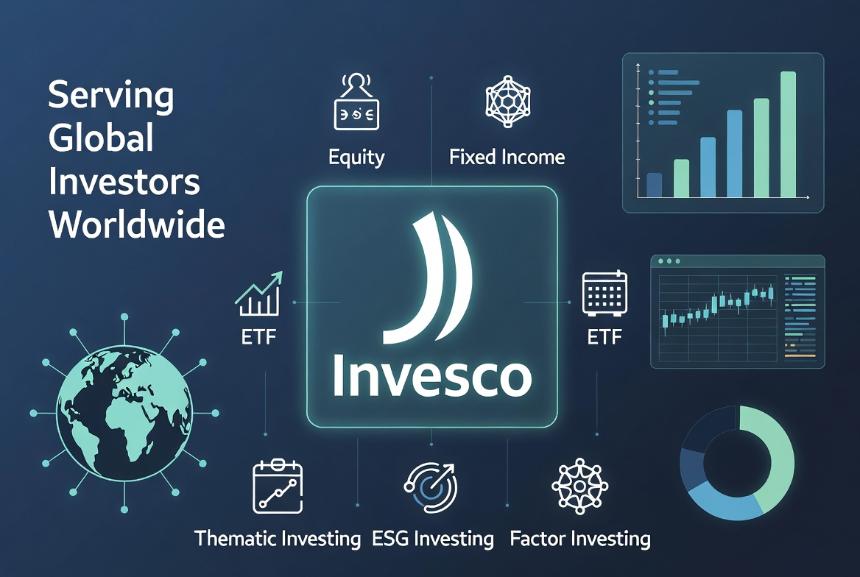 Serving Global Investors Worldwide

Equity

Fixed Income

ETF

Invesco

ETF

Thematic Investing

ESG Investing

Factor Investing